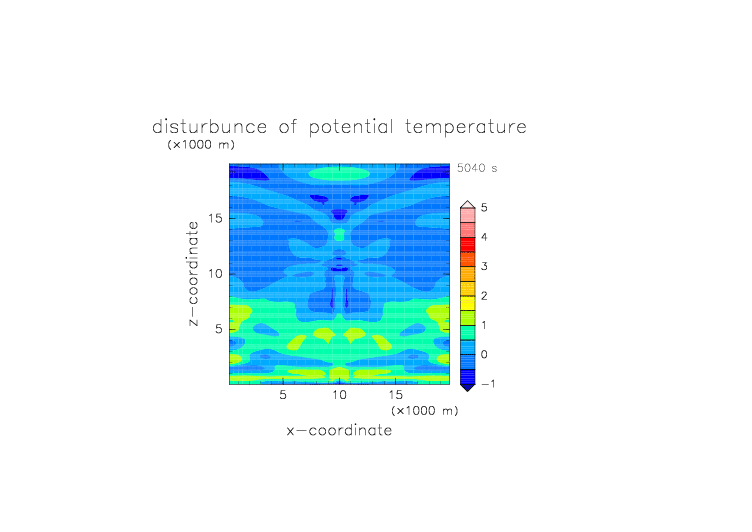 disturbunce of potential temperature
(×1000 m)

5040 s

z−coordinate

15
10
5

5
10
15
(×1000 m)

x−coordinate

5
4
3
2
1
0
−1